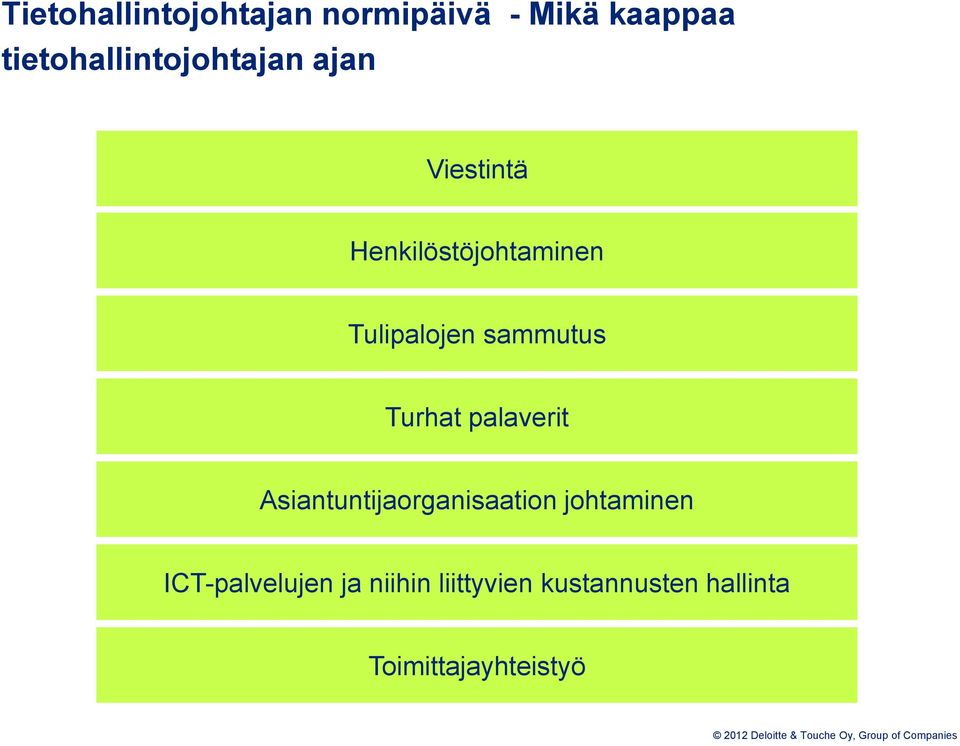 Tietohallintojohtajan normipäivä - Mikä kaappaa tietohallintojohtajan ajan

Viestintä

Henkilöstöjohtaminen

Tulipalojen sammutus

Turhat palaverit

Asiantuntijaorganisaation johtaminen

ICT-palvelujen ja niihin liittyvien kustannusten hallinta

Toimittajayhteistyö

© 2012 Deloitte & Touche Oy, Group of Companies